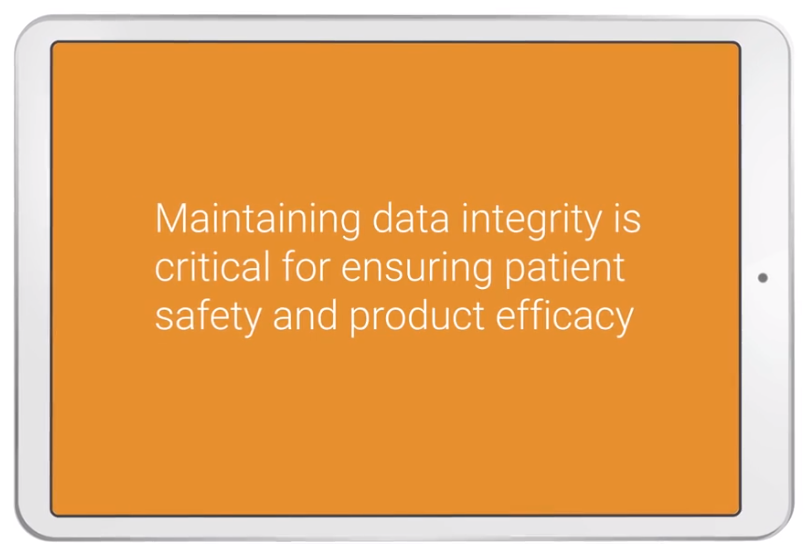 Maintaining data integrity is critical for ensuring patient safety and product efficacy